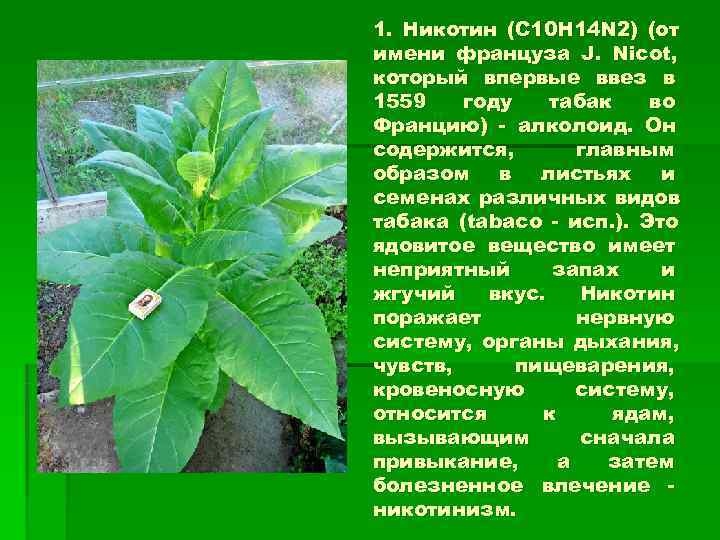 1. Никотин (C10H14N2) (от имени француза J. Nicot, который впервые ввез в 1559 году табак во Францию) - алколоид. Он содержится, главным образом в листьях и семенах различных видов табака (tabaco - исп.). Это ядовитое вещество имеет неприятный запах и жгучий вкус. Никотин поражает нервную систему, органы дыхания, чувств, пищеварения, кровеносную систему, относится к ядам, вызывающим сначала привыкание, а затем болезненное влечение - никотинизм.